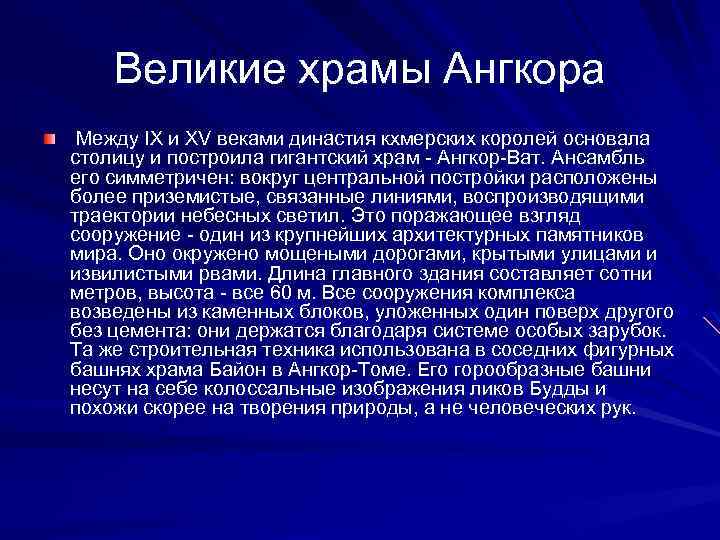 Великие храмы Ангкора

Между IX и XV веками династия кхмерских королей основала столицу и построила гигантский храм - Ангкор-Ват. Ансамбль его симметричен: вокруг центральной постройки расположены более приземистые, связанные линиями, воспроизводящими траектории небесных светил. Это поражающее взгляд сооружение - один из крупнейших архитектурных памятников мира. Оно окружено мощеными дорогами, крытыми улицами и извилистыми рвами. Длина главного здания составляет сотни метров, высота - все 60 м. Все сооружения комплекса возведены из каменных блоков, уложенных один поверх другого без цемента: они держатся благодаря системе особых зарубок. Та же строительная техника использована в соседних фигурных башнях храма Байон в Ангкор-Томе. Его горообразные башни несут на себе колоссальные изображения ликов Будды и похожи скорее на творения природы, а не человеческих рук.